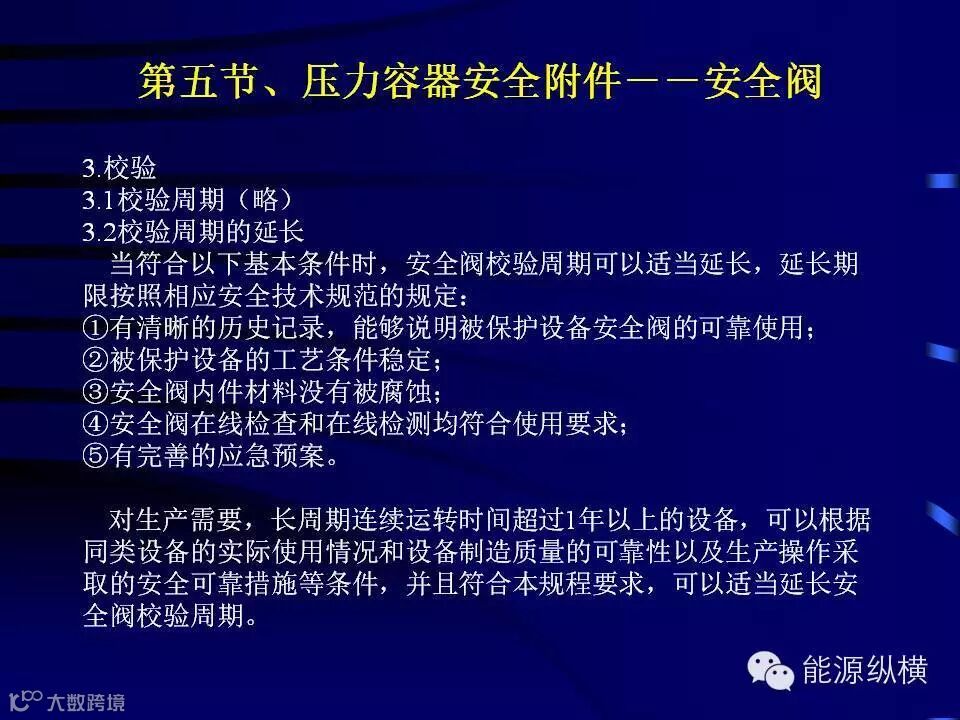 第五节、压力容器安全附件－－安全阀

3.校验
3.1校验周期（略）
3.2校验周期的延长
当符合以下基本条件时，安全阀校验周期可以适当延长，延长期限按照相应安全技术规范的规定：
①有清晰的历史记录，能够说明被保护设备安全阀的可靠使用；
②被保护设备的工艺条件稳定；
③安全阀内件材料没有被腐蚀；
④安全阀在线检查和在线检测均符合使用要求；
⑤有完善的应急预案。

对生产需要，长周期连续运转时间超过1年以上的设备，可以根据同类设备的实际使用情况和设备制造质量的可靠性以及生产操作采取的安全可靠措施等条件，并且符合本规程要求，可以适当延长安全阀校验周期。

能源纵横

大数跨境